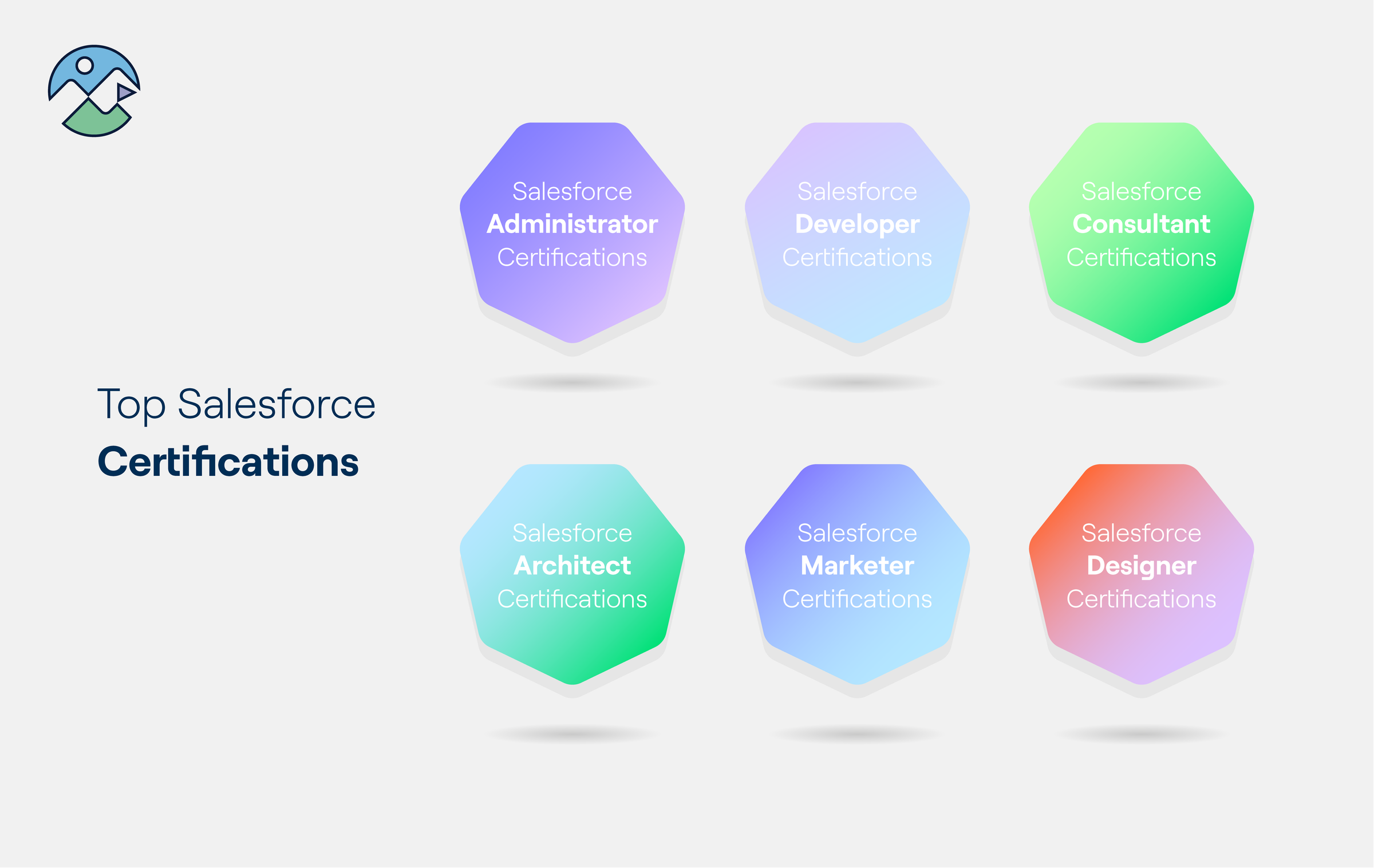 Top Salesforce
Certifications

Salesforce
Administrator
Certifications

Salesforce
Developer
Certifications

Salesforce
Consultant
Certifications

Salesforce
Architect
Certifications

Salesforce
Marketer
Certifications

Salesforce
Designer
Certifications